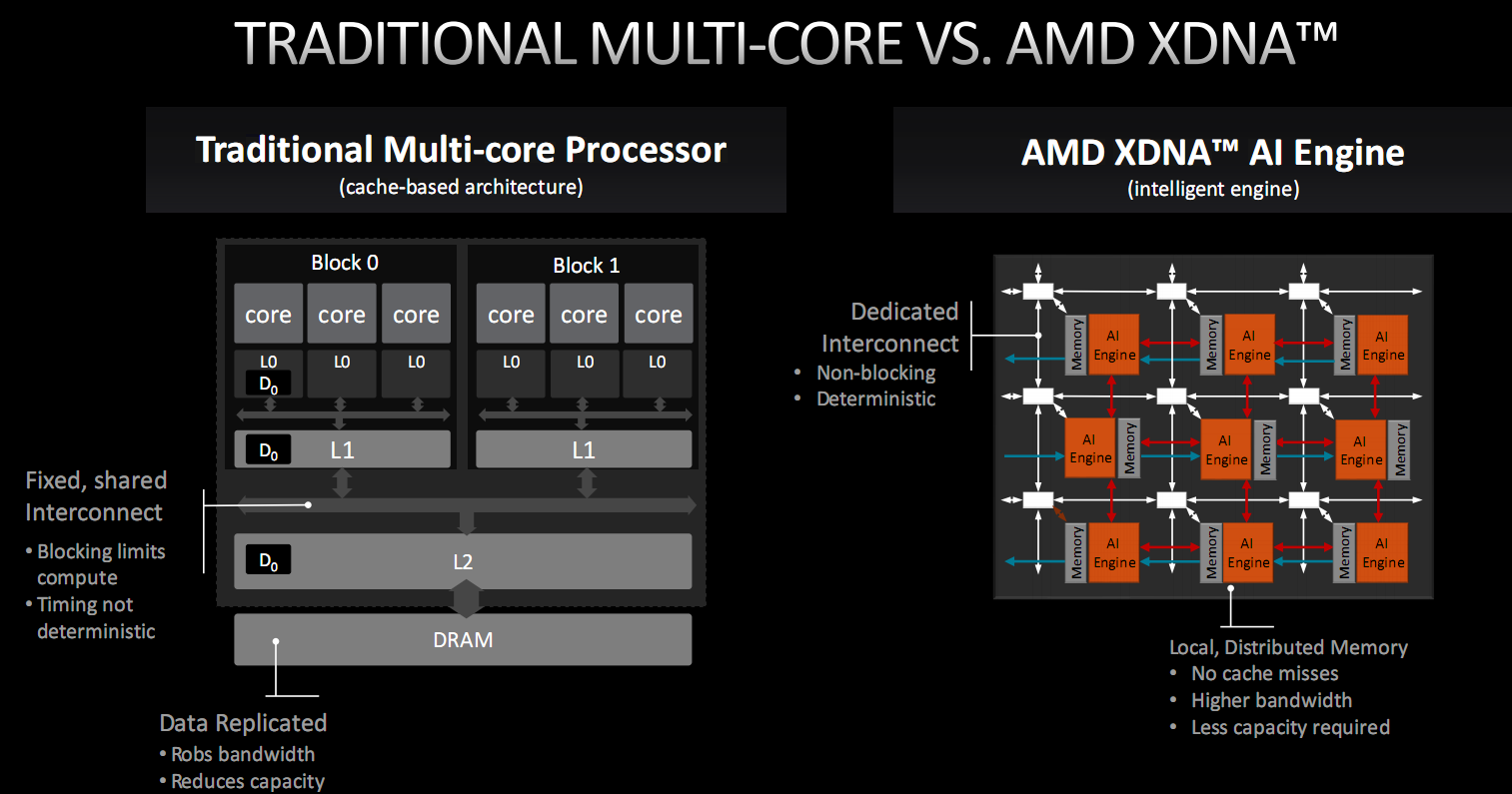 TRADITIONAL MULTI-CORE VS. AMD XDNA™

Traditional Multi-core Processor
(cache-based architecture)

Block 0

core core core

L0 L0 L0

$D_0$

$D_0$ L1

Block 1

core core core

L0 L0 L0

L1

Fixed, shared Interconnect
• Blocking limits compute
• Timing not deterministic

$D_0$ L2

DRAM

Data Replicated
• Robs bandwidth
• Reduces capacity

AMD XDNA™ AI Engine
(intelligent engine)

Dedicated Interconnect
• Non-blocking
• Deterministic

Memory AI Engine Memory AI Engine Memory AI Engine

AI Engine Memory AI Engine Memory AI Engine Memory

Memory AI Engine Memory AI Engine Memory AI Engine

Local, Distributed Memory
• No cache misses
• Higher bandwidth
• Less capacity required